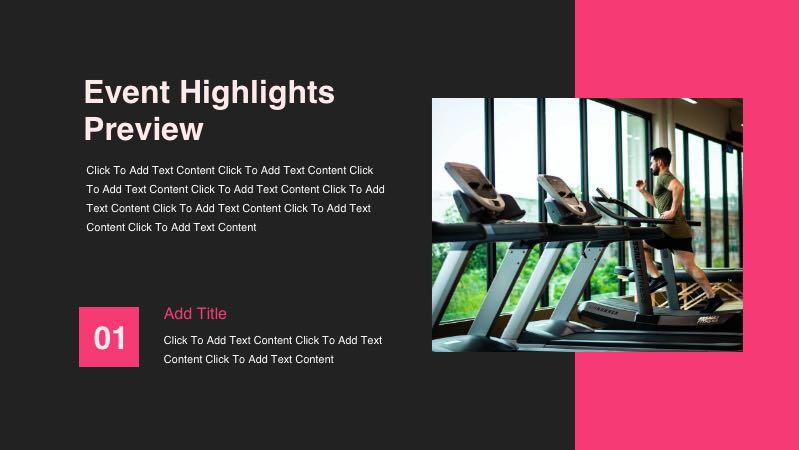 Event Highlights Preview

Click To Add Text Content Click To Add Text Content Click To Add Text Content Click To Add Text Content Click To Add Text Content Click To Add Text Content Click To Add Text Content Click To Add Text Content

01

Add Title

Click To Add Text Content Click To Add Text Content Click To Add Text Content